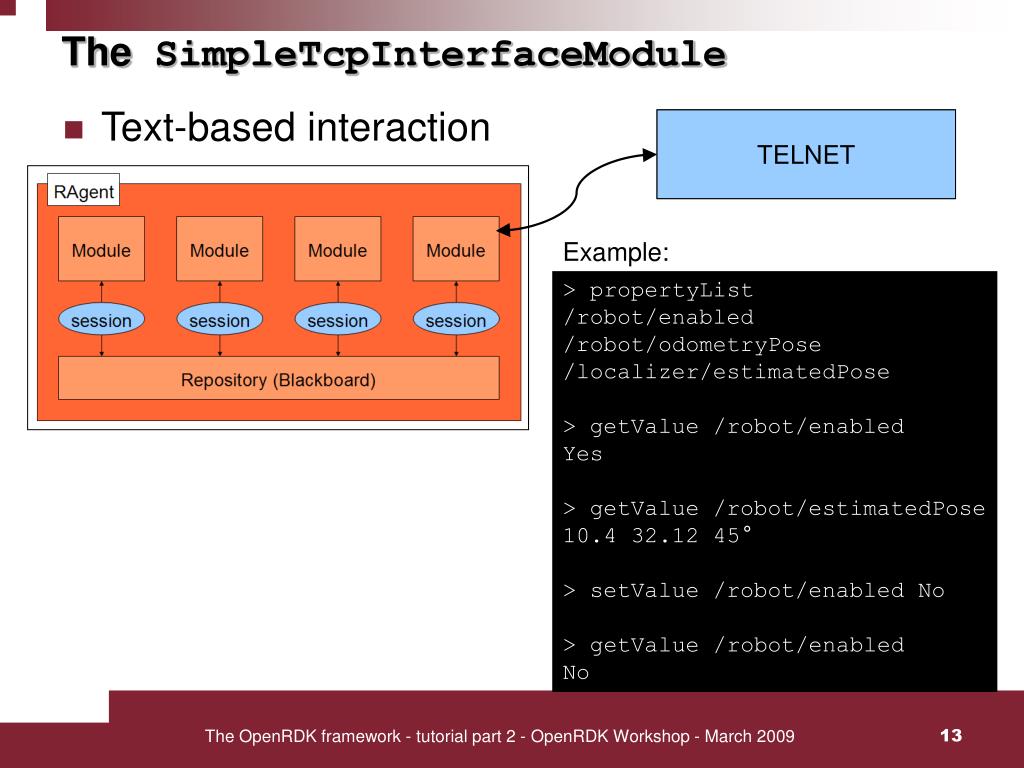 The SimpleTcpInterfaceModule

Text-based interaction

TELNET

RAgent

Module

Module

Module

Module

session

session

session

session

Repository (Blackboard)

Example:

> propertyList
/robot/enabled
/robot/odometryPose
/localizer/estimatedPose

> getValue /robot/enabled
Yes

> getValue /robot/estimatedPose
10.4 32.12 45°

> setValue /robot/enabled No

> getValue /robot/enabled
No

The OpenRDK framework - tutorial part 2 - OpenRDK Workshop - March 2009

13